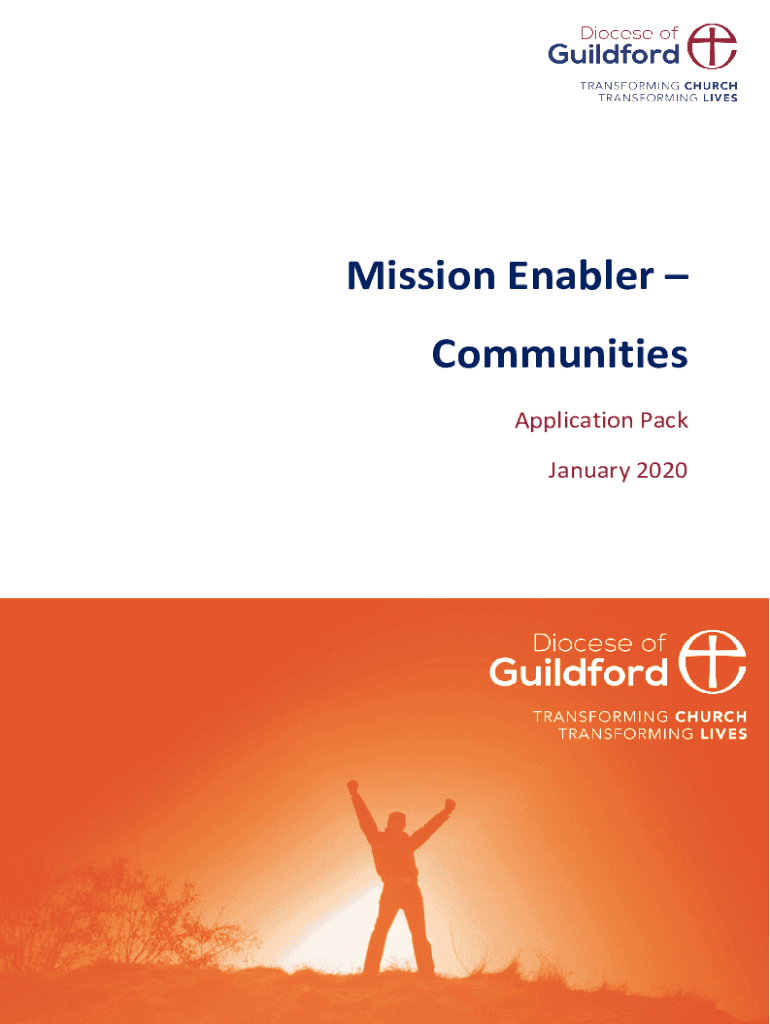 Diocese of
Guildford
TRANSFORMING CHURCH
TRANSFORMING LIVES

Mission Enabler –

Communities

Application Pack

January 2020

Diocese of
Guildford
TRANSFORMING CHURCH
TRANSFORMING LIVES